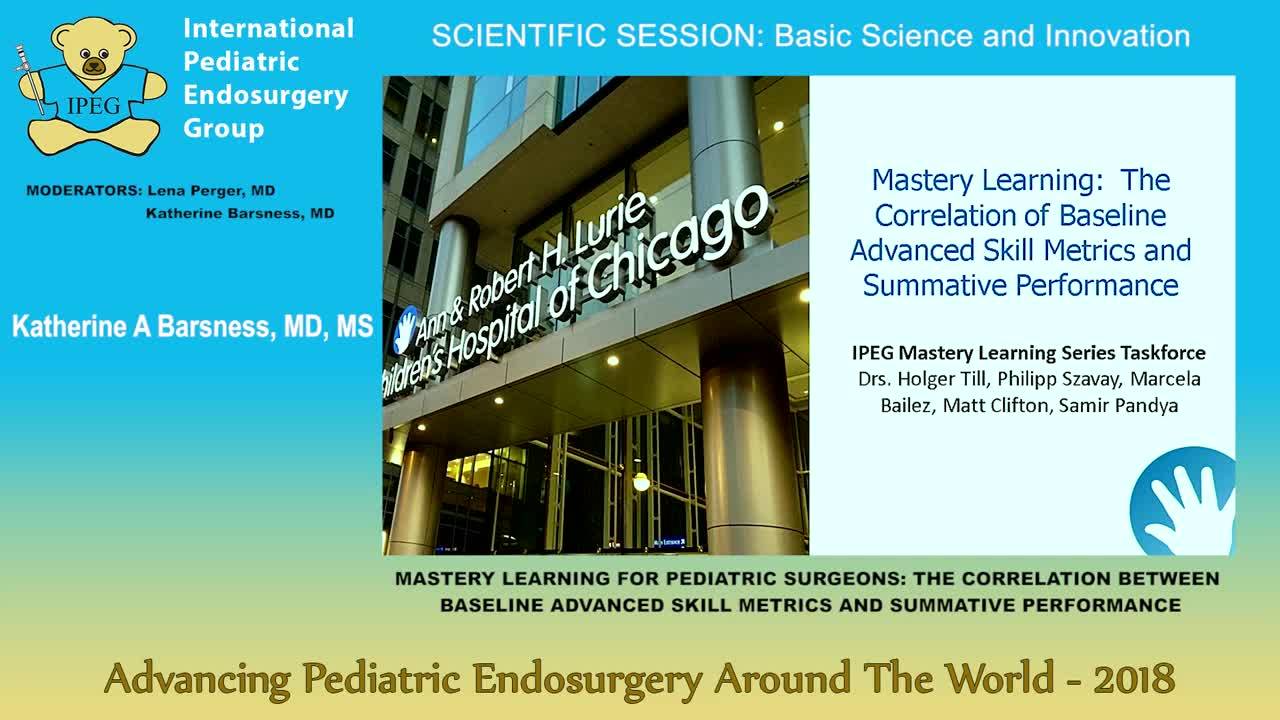 IPEG

International Pediatric Endosurgery Group

SCIENTIFIC SESSION: Basic Science and Innovation

MODERATORS: Lena Perger, MD
Katherine Barsness, MD

Katherine A Barsness, MD, MS

Ann & Robert H. Lurie Children's Hospital of Chicago

Mastery Learning: The Correlation of Baseline Advanced Skill Metrics and Summative Performance

IPEG Mastery Learning Series Taskforce
Drs. Holger Till, Philipp Szavay, Marcela Bailez, Matt Clifton, Samir Pandya

MASTERY LEARNING FOR PEDIATRIC SURGEONS: THE CORRELATION BETWEEN BASELINE ADVANCED SKILL METRICS AND SUMMATIVE PERFORMANCE

Advancing Pediatric Endosurgery Around The World - 2018